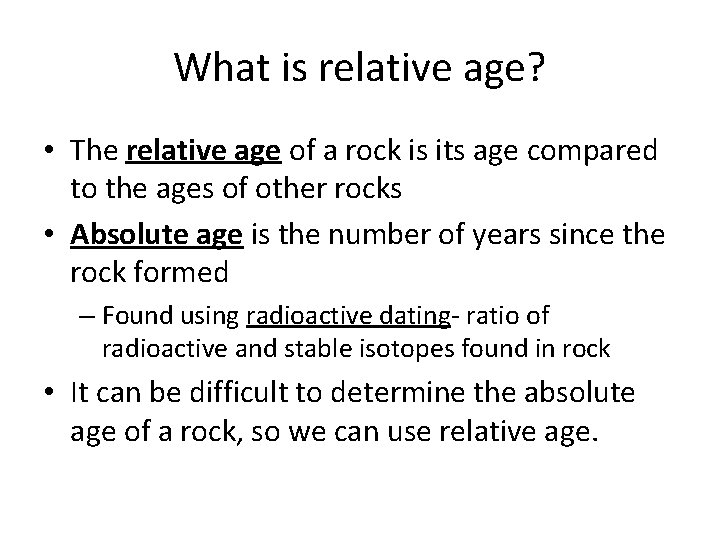 What is relative age?

• The relative age of a rock is its age compared to the ages of other rocks

• Absolute age is the number of years since the rock formed

– Found using radioactive dating- ratio of radioactive and stable isotopes found in rock

• It can be difficult to determine the absolute age of a rock, so we can use relative age.